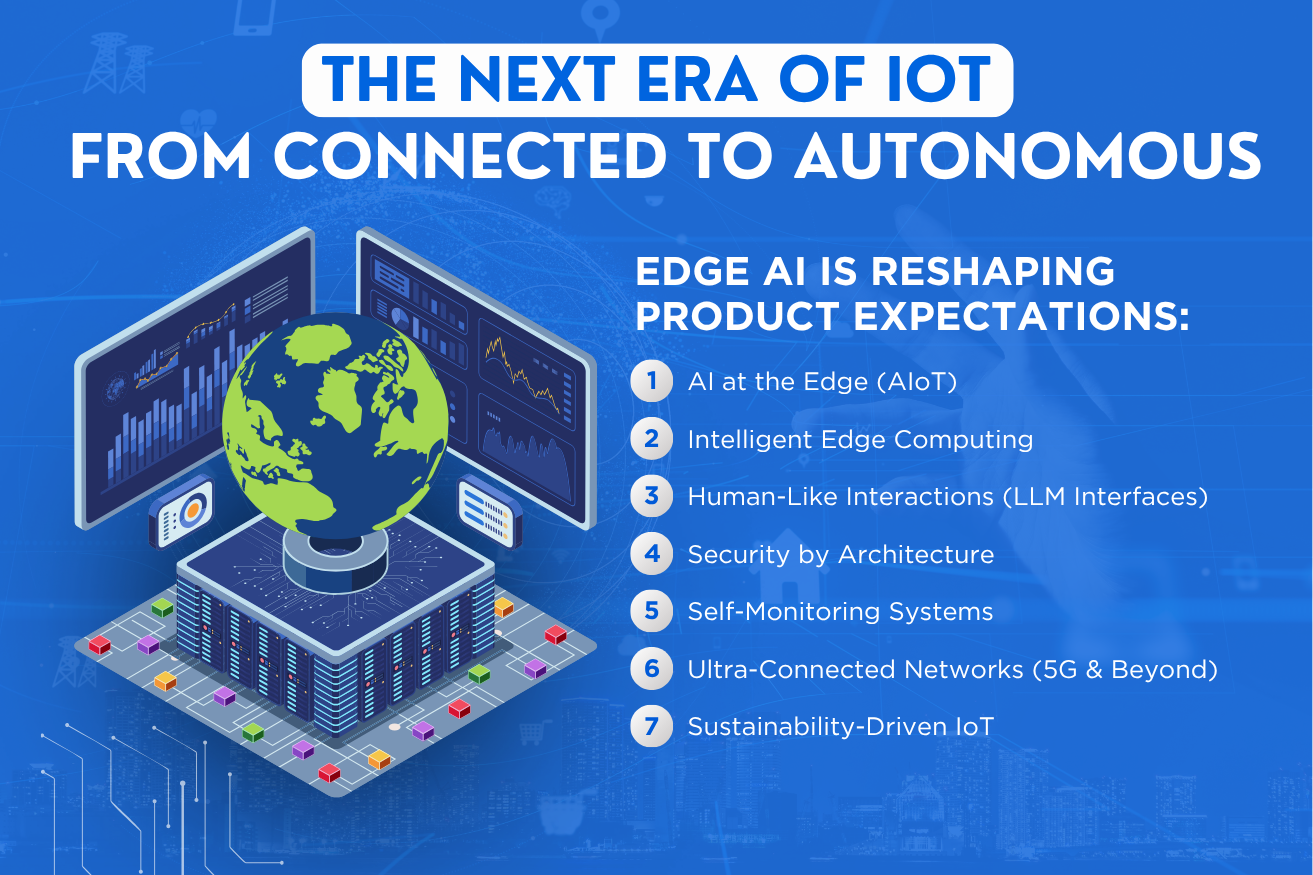 THE NEXT ERA OF IOT
FROM CONNECTED TO AUTONOMOUS

EDGE AI IS RESHAPING PRODUCT EXPECTATIONS:

1 AI at the Edge (AIoT)
2 Intelligent Edge Computing
3 Human-Like Interactions (LLM Interfaces)
4 Security by Architecture
5 Self-Monitoring Systems
6 Ultra-Connected Networks (5G & Beyond)
7 Sustainability-Driven IoT